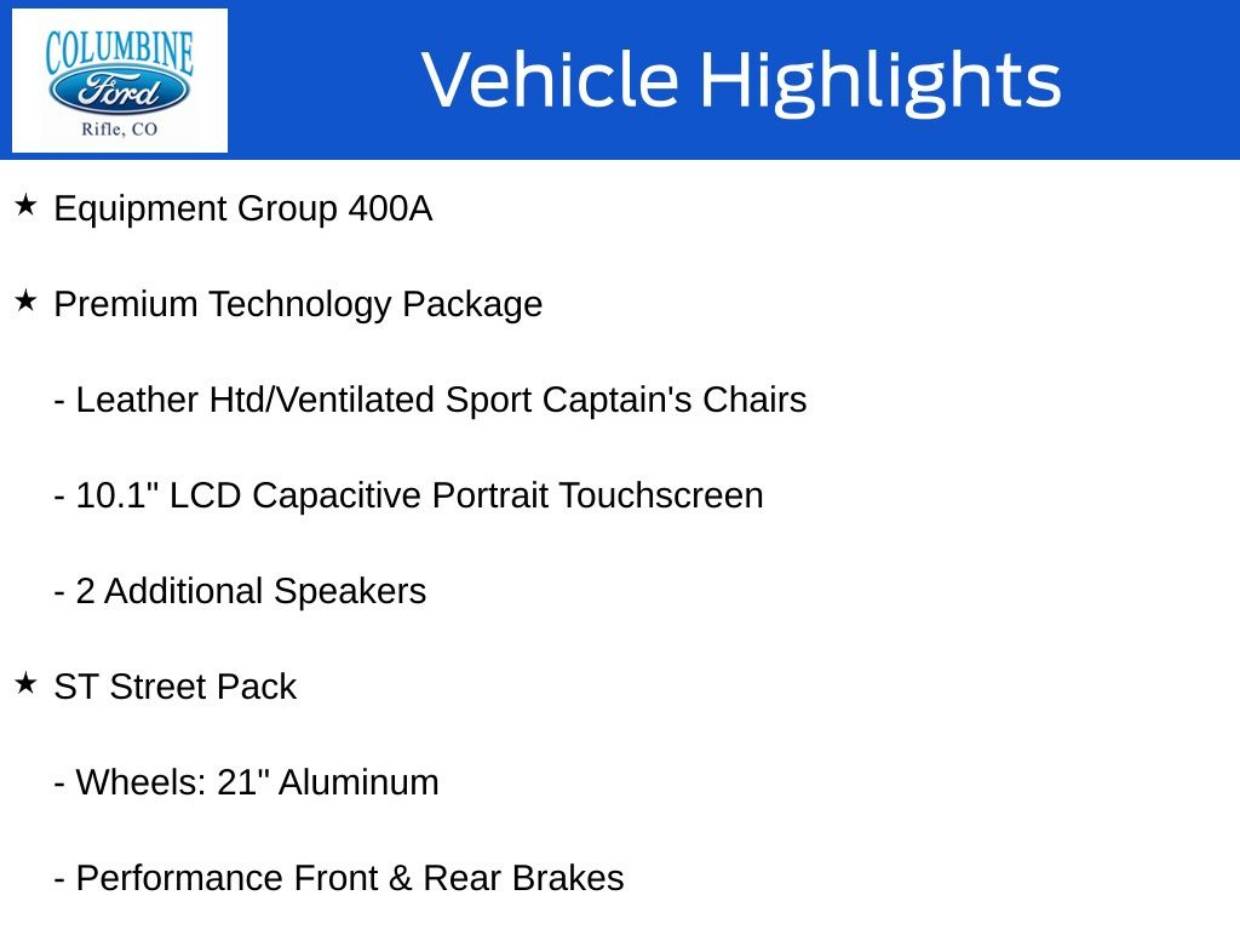 COLUMBINE
Ford
Rifle, CO

Vehicle Highlights

★ Equipment Group 400A

★ Premium Technology Package

- Leather Htd/Ventilated Sport Captain's Chairs

- 10.1" LCD Capacitive Portrait Touchscreen

- 2 Additional Speakers

★ ST Street Pack

- Wheels: 21" Aluminum

- Performance Front & Rear Brakes